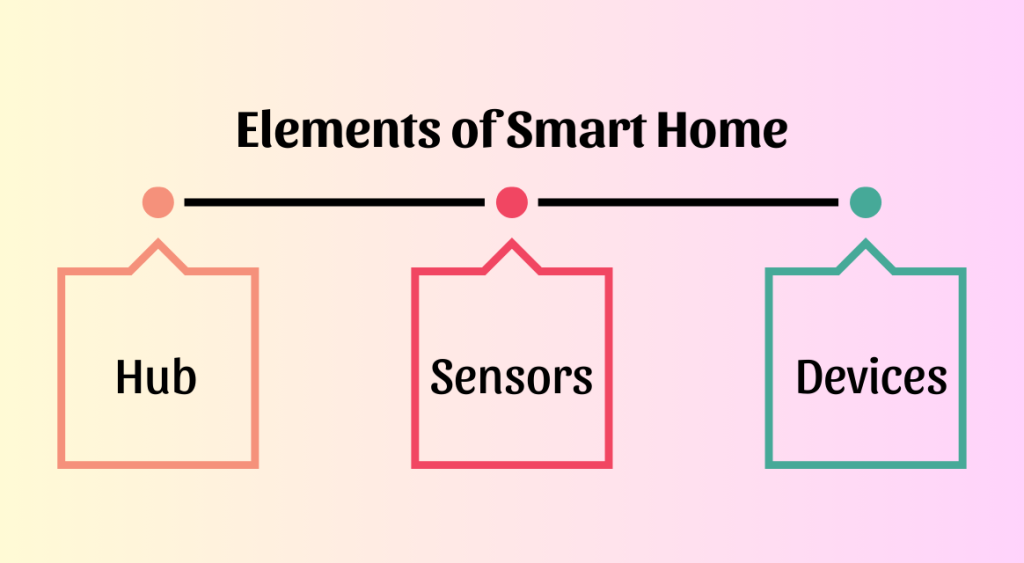 Elements of Smart Home

Hub

Sensors

Devices